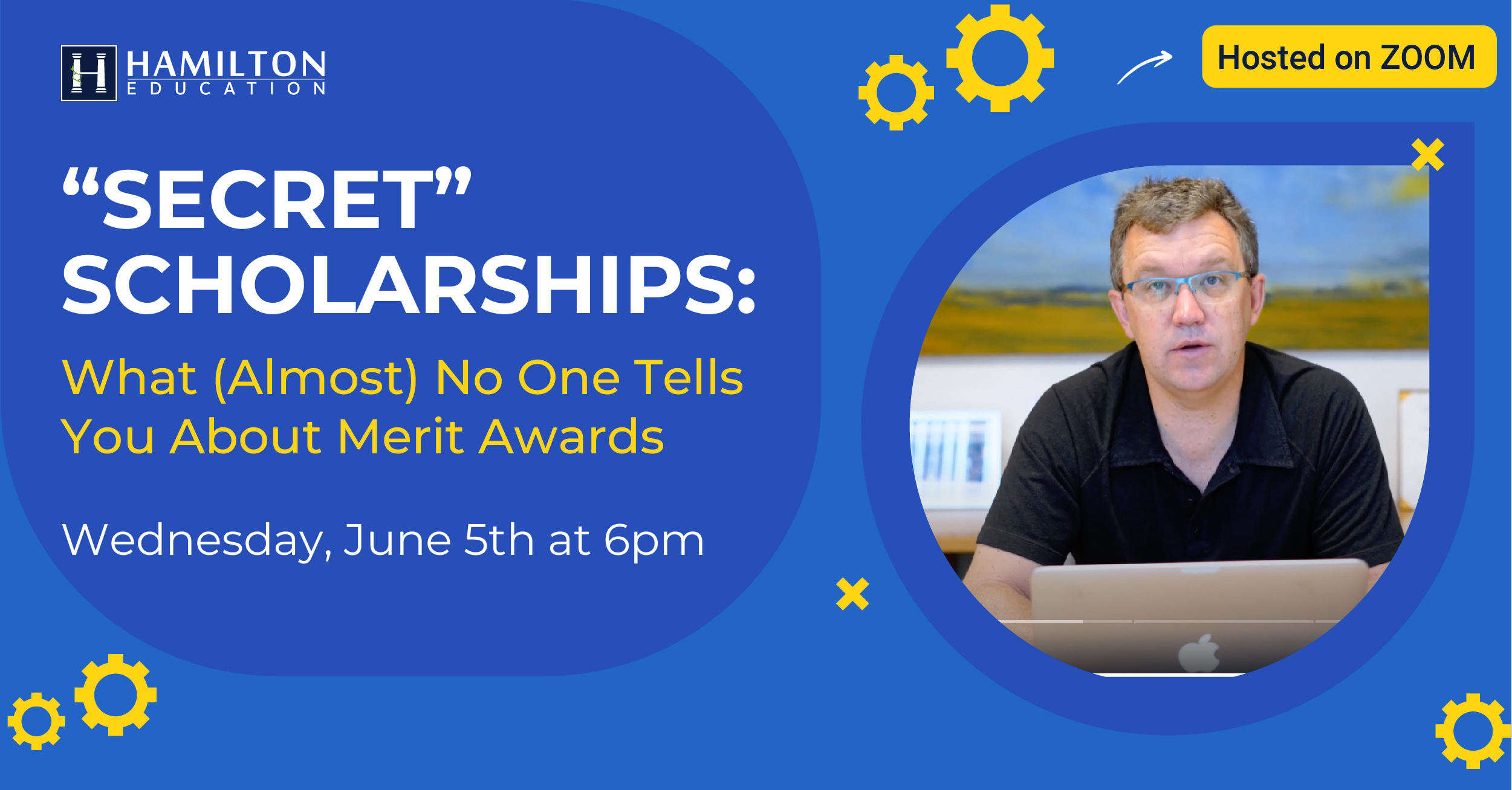 H HAMILTON EDUCATION

Hosted on ZOOM

“SECRET” SCHOLARSHIPS:

What (Almost) No One Tells You About Merit Awards

Wednesday, June 5th at 6pm